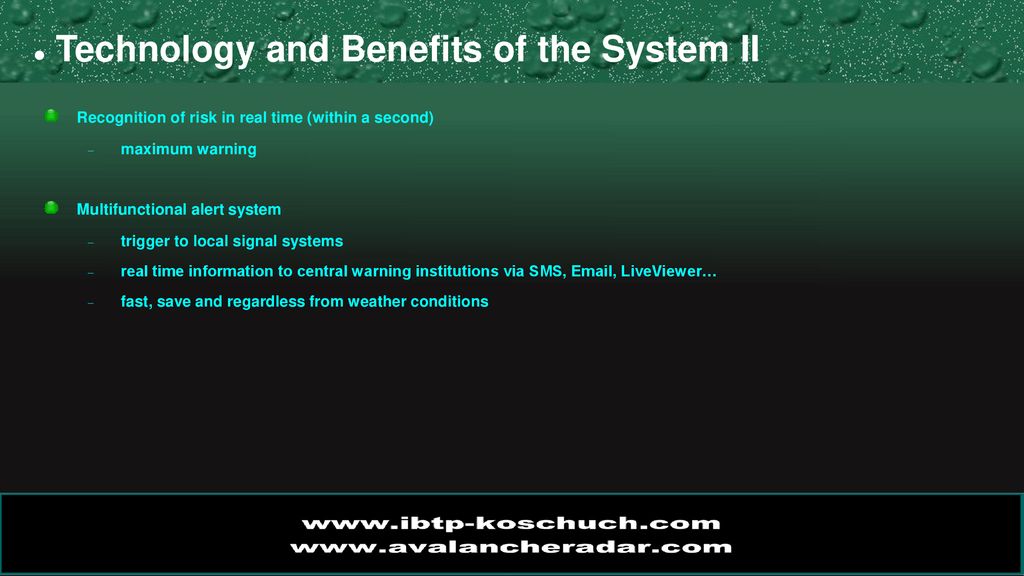 ● Technology and Benefits of the System II

Recognition of risk in real time (within a second)

– maximum warning

Multifunctional alert system

– trigger to local signal systems

– real time information to central warning institutions via SMS, Email, LiveViewer…

– fast, save and regardless from weather conditions

www.ibtp-koschuch.com
www.avalancheradar.com